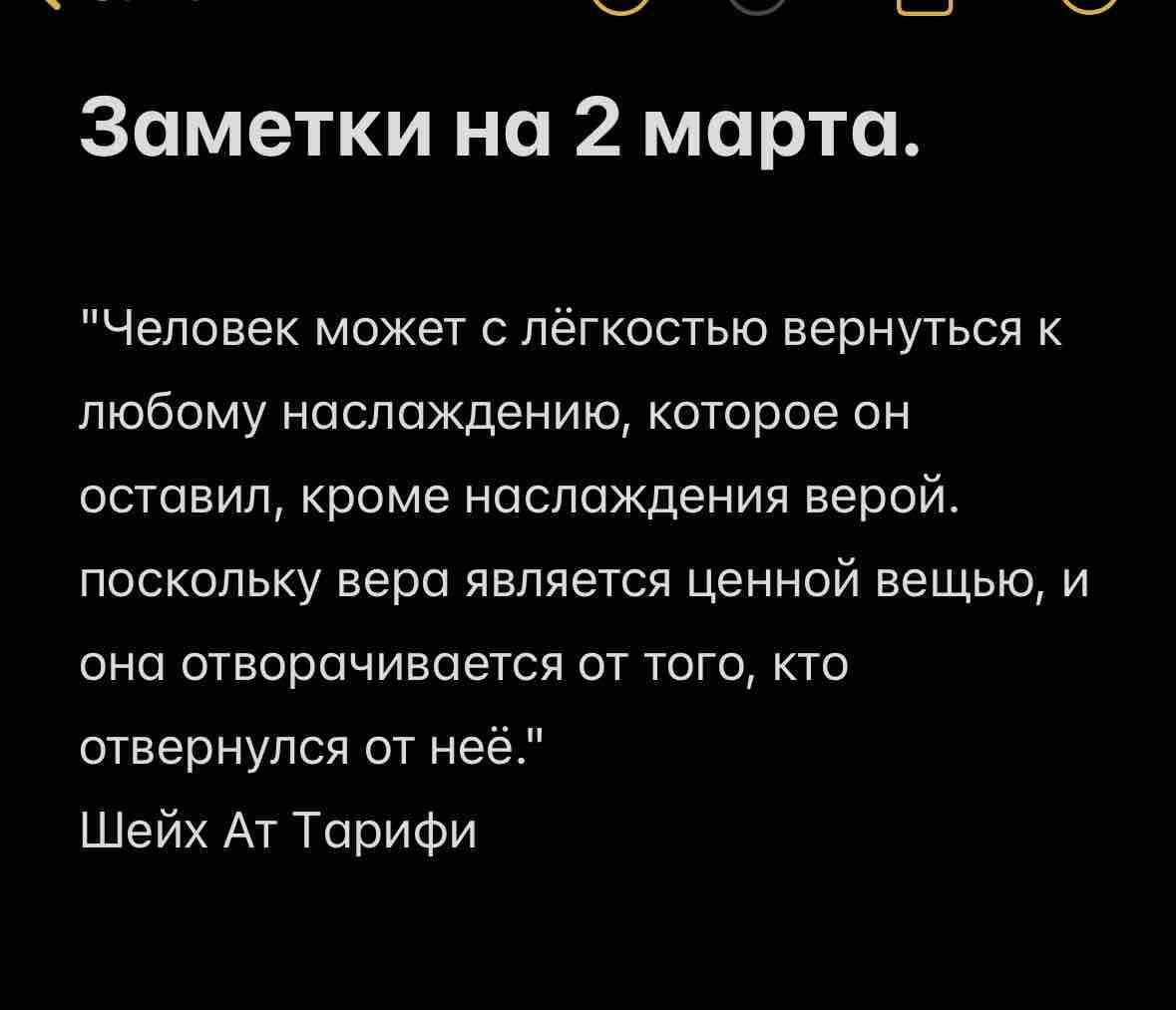 Заметки на 2 марта.

"Человек может с лёгкостью вернуться к любому наслаждению, которое он оставил, кроме наслаждения верой. поскольку вера является ценной вещью, и она отворачивается от того, кто отвернулся от неё."
Шейх Ат Тарифи